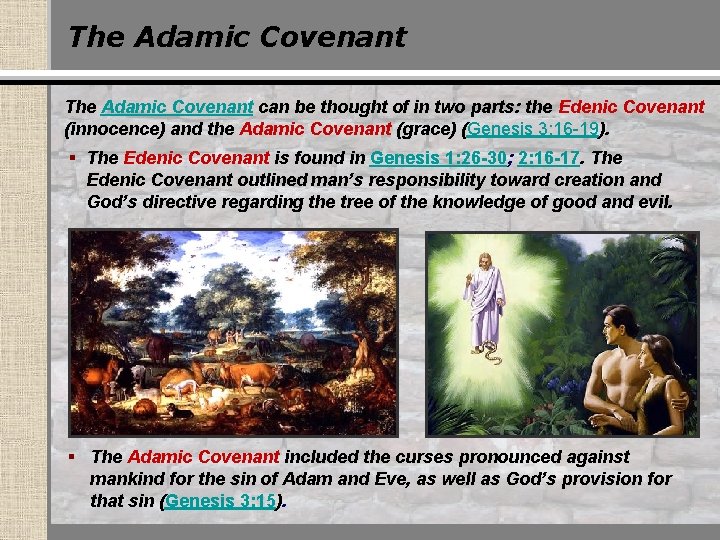 The Adamic Covenant

The Adamic Covenant can be thought of in two parts: the Edenic Covenant (innocence) and the Adamic Covenant (grace) (Genesis 3:16-19).

▪ The Edenic Covenant is found in Genesis 1:26-30; 2:16-17. The Edenic Covenant outlined man's responsibility toward creation and God's directive regarding the tree of the knowledge of good and evil.

▪ The Adamic Covenant included the curses pronounced against mankind for the sin of Adam and Eve, as well as God's provision for that sin (Genesis 3:15).